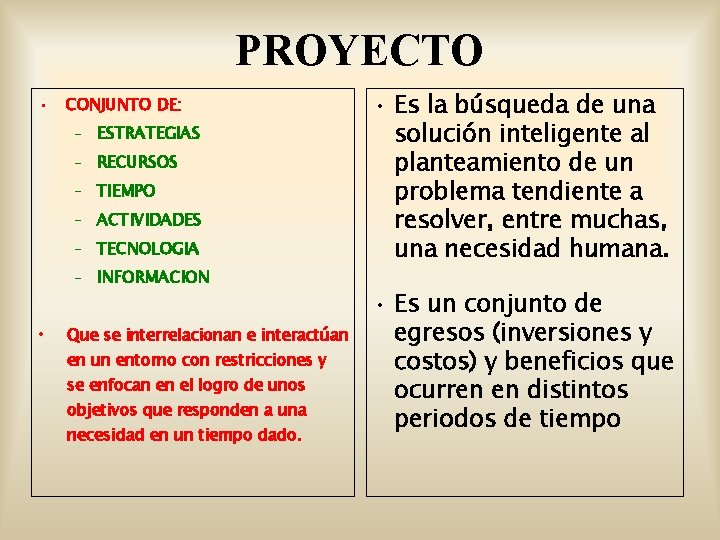 PROYECTO

• CONJUNTO DE:
– ESTRATEGIAS
– RECURSOS
– TIEMPO
– ACTIVIDADES
– TECNOLOGIA
– INFORMACION

• Que se interrelacionan e interactúan en un entorno con restricciones y se enfocan en el logro de unos objetivos que responden a una necesidad en un tiempo dado.

• Es la búsqueda de una solución inteligente al planteamiento de un problema tendiente a resolver, entre muchas, una necesidad humana.

• Es un conjunto de egresos (inversiones y costos) y beneficios que ocurren en distintos periodos de tiempo